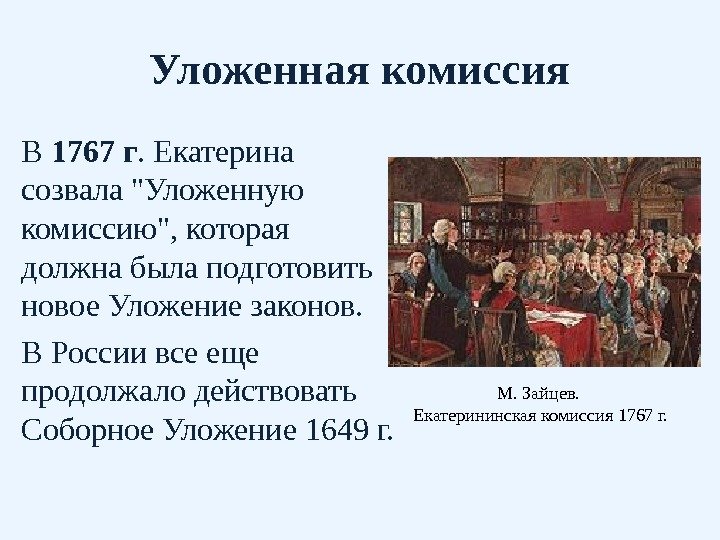 Уложенная комиссия

В 1767 г. Екатерина созвала "Уложенную комиссию", которая должна была подготовить новое Уложение законов.

В России все еще продолжало действовать Соборное Уложение 1649 г.

М. Зайцев.
Екатерининская комиссия 1767 г.